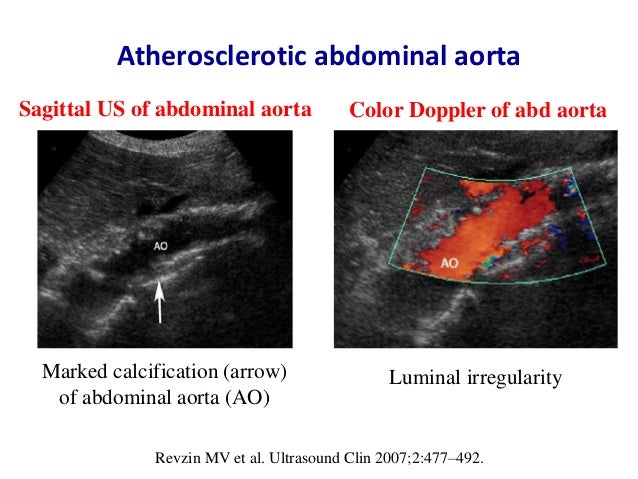 Atherosclerotic abdominal aorta

Sagittal US of abdominal aorta

AO

Marked calcification (arrow) of abdominal aorta (AO)

Color Doppler of abd aorta

AO

Luminal irregularity

Revzin MV et al. Ultrasound Clin 2007;2:477–492.